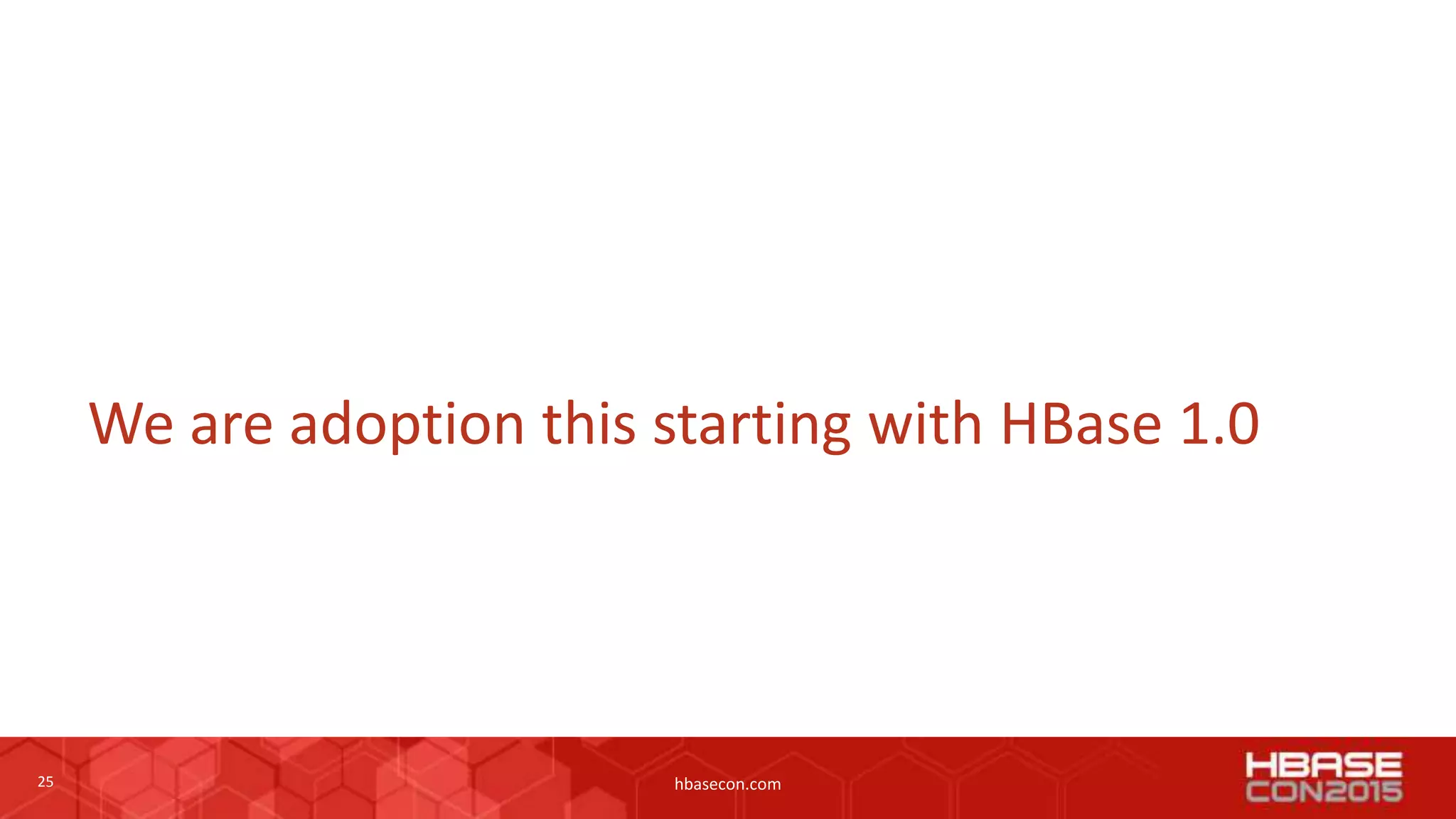 We are adoption this starting with HBase 1.0

25

hbasecon.com

HBASE CON2015